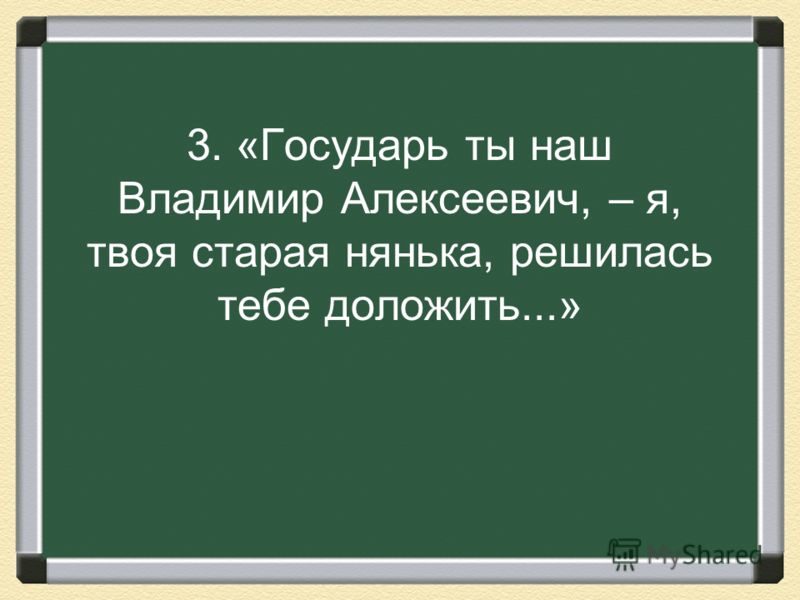 3. «Государь ты наш Владимир Алексеевич, – я, твоя старая нянька, решилась тебе доложить...»

MyShared